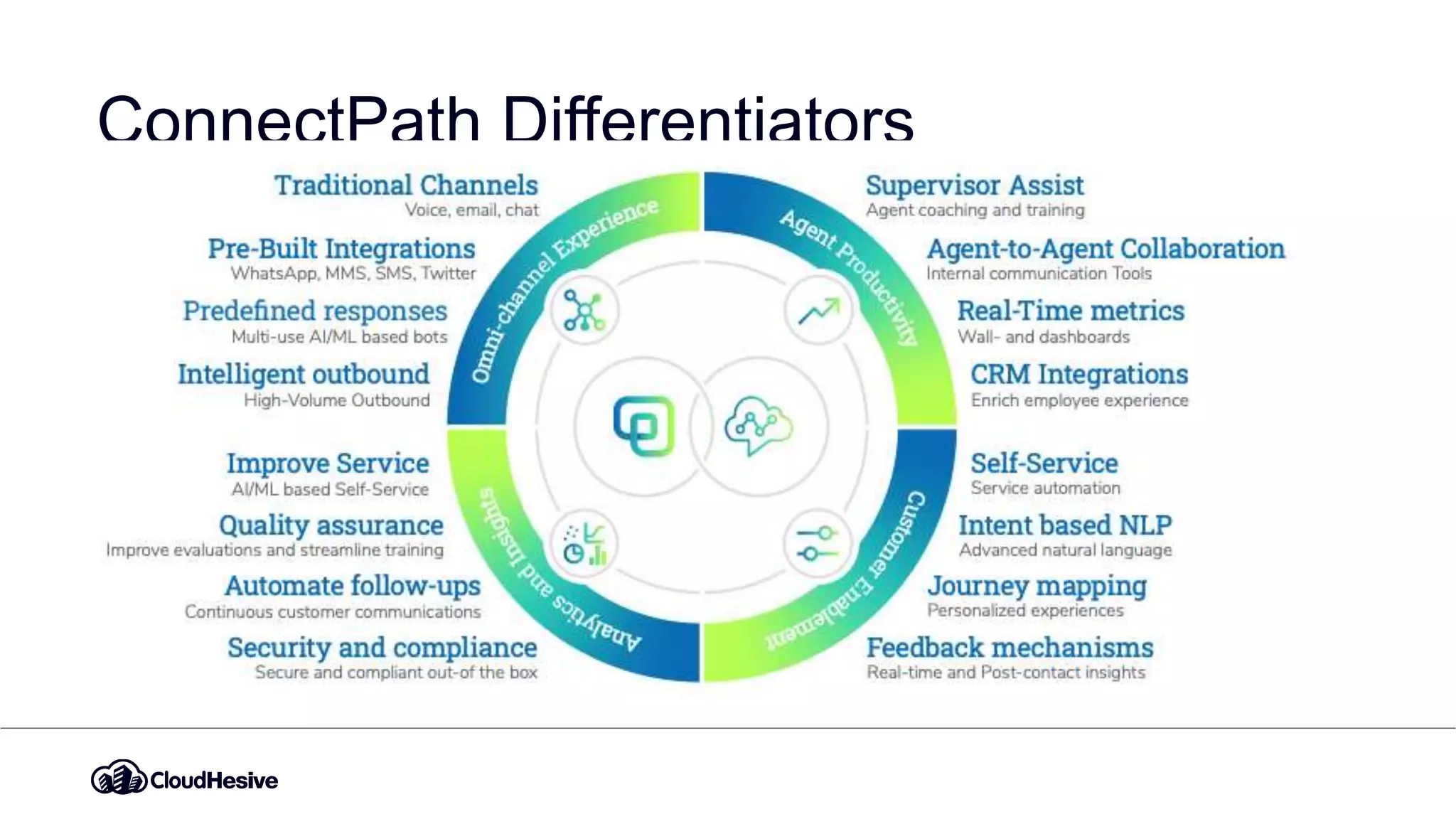 ConnectPath Differentiators

Traditional Channels
Voice, email, chat

Pre-Built Integrations
WhatsApp, MMS, SMS, Twitter

Predefined responses
Multi-use AI/ML based bots

Intelligent outbound
High-Volume Outbound

Improve Service
AI/ML based Self-Service

Quality assurance
Improve evaluations and streamline training

Automate follow-ups
Continuous customer communications

Security and compliance
Secure and compliant out-of the box

Omni-channel Experience

Agent Productivity

Analytics and Insights

Customer Enablement

Supervisor Assist
Agent coaching and training

Agent-to-Agent Collaboration
Internal communication Tools

Real-Time metrics
Wall- and dashboards

CRM Integrations
Enrich employee experience

Self-Service
Service automation

Intent based NLP
Advanced natural language

Journey mapping
Personalized experiences

Feedback mechanisms
Real-time and Post-contact insights

CloudHesive